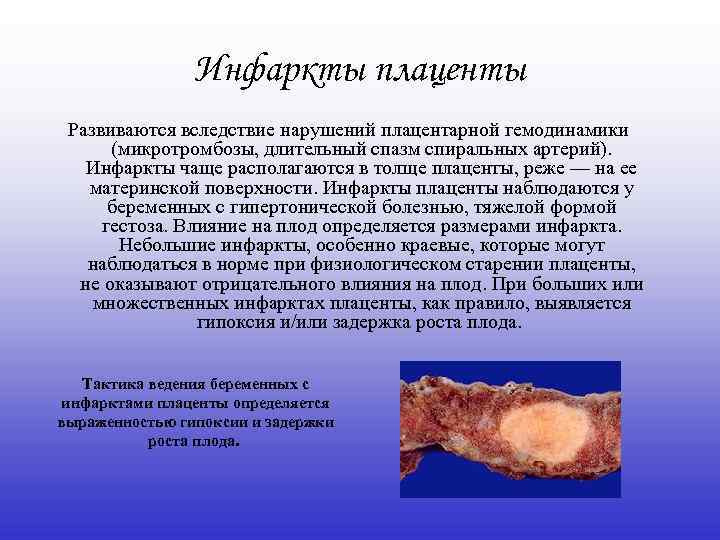 Инфаркты плаценты

Развиваются вследствие нарушений плацентарной гемодинамики (микротромбозы, длительный спазм спиральных артерий). Инфаркты чаще располагаются в толще плаценты, реже — на ее материнской поверхности. Инфаркты плаценты наблюдаются у беременных с гипертонической болезнью, тяжелой формой гестоза. Влияние на плод определяется размерами инфаркта. Небольшие инфаркты, особенно краевые, которые могут наблюдаться в норме при физиологическом старении плаценты, не оказывают отрицательного влияния на плод. При больших или множественных инфарктах плаценты, как правило, выявляется гипоксия и/или задержка роста плода.

Тактика ведения беременных с инфарктами плаценты определяется выраженностью гипоксии и задержки роста плода.